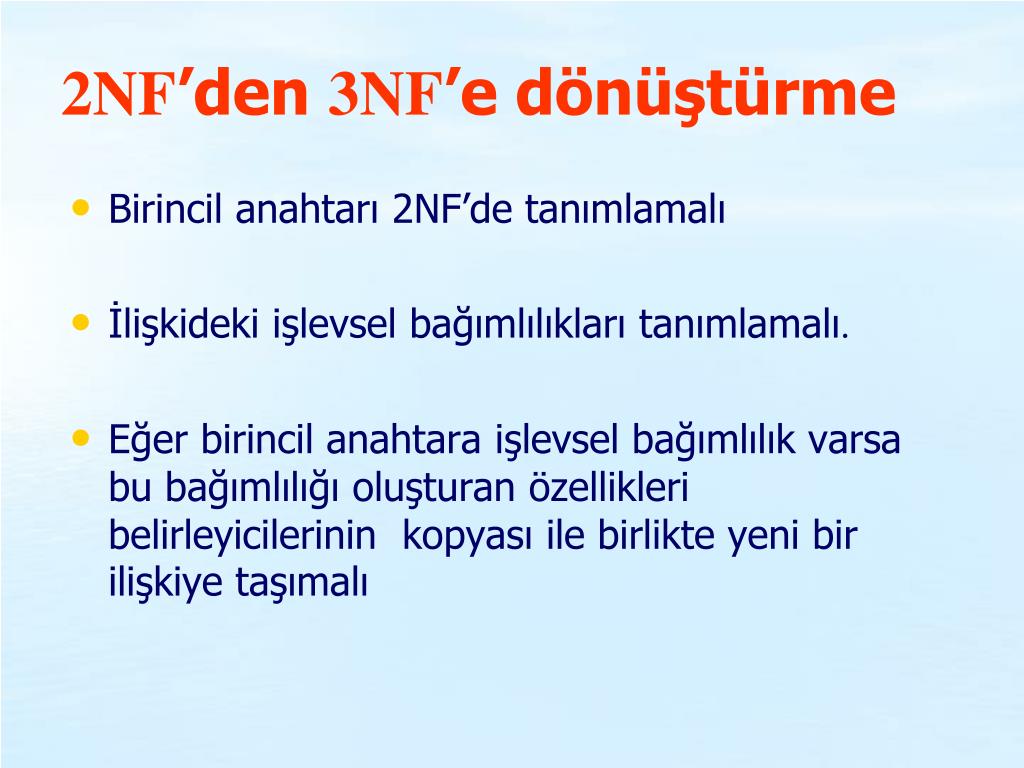 2NF’den 3NF’e dönüştürme

• Birincil anahtarı 2NF’de tanımlamalı

• İlişkideki işlevsel bağımlılıkları tanımlamalı.

• Eğer birincil anahtara işlevsel bağımlılık varsa bu bağımlılığı oluşturan özellikleri belirleyicilerinin kopyası ile birlikte yeni bir ilişkiye taşımalı